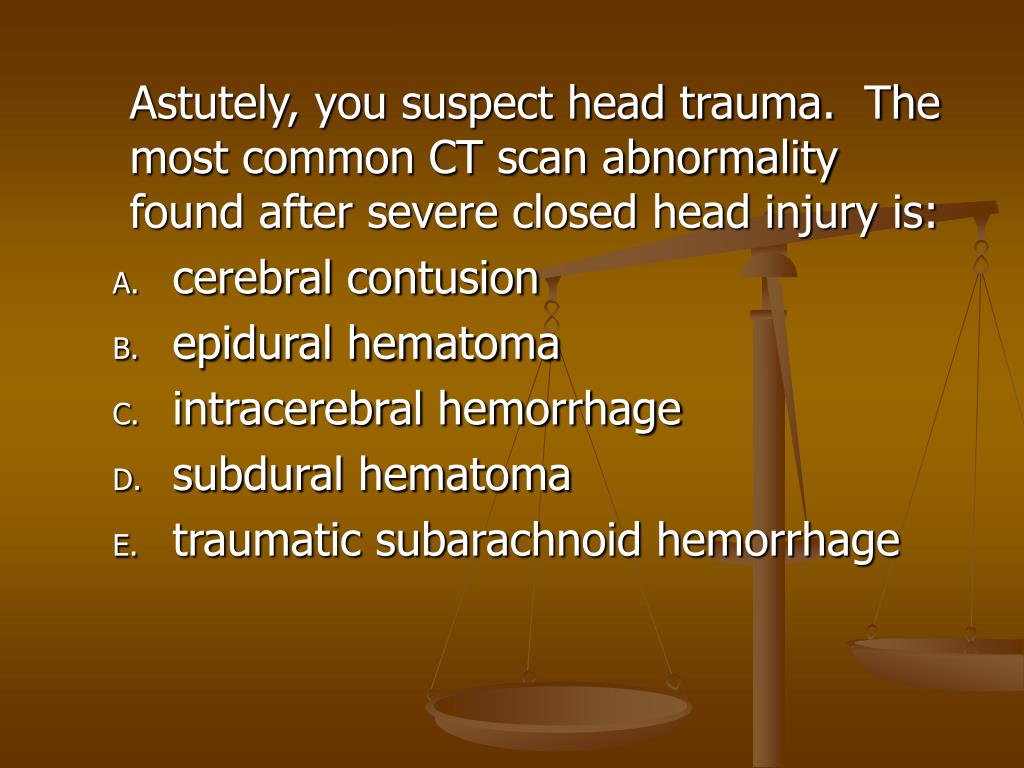 Astutely, you suspect head trauma.  The most common CT scan abnormality found after severe closed head injury is:

A. cerebral contusion
B. epidural hematoma
C. intracerebral hemorrhage
D. subdural hematoma
E. traumatic subarachnoid hemorrhage